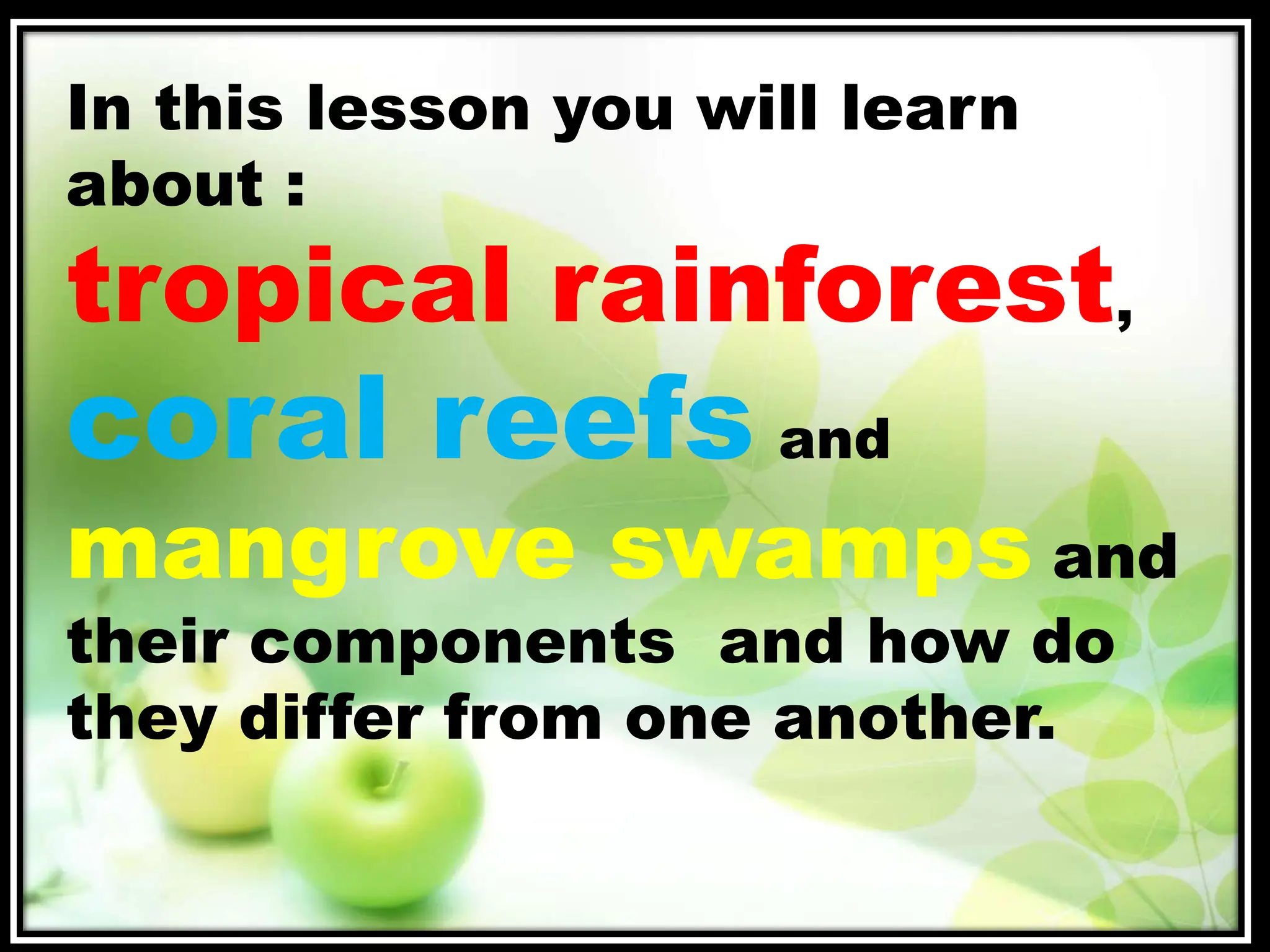 In this lesson you will learn about :

tropical rainforest, coral reefs and mangrove swamps and their components and how do they differ from one another.